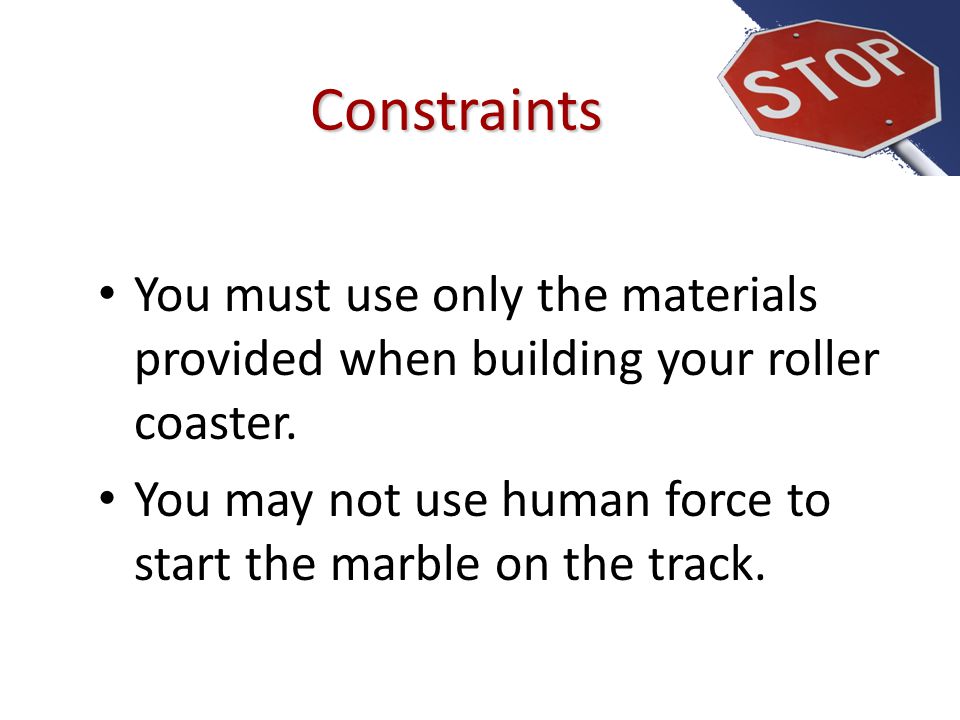 Constraints

STOP

• You must use only the materials provided when building your roller coaster.

• You may not use human force to start the marble on the track.